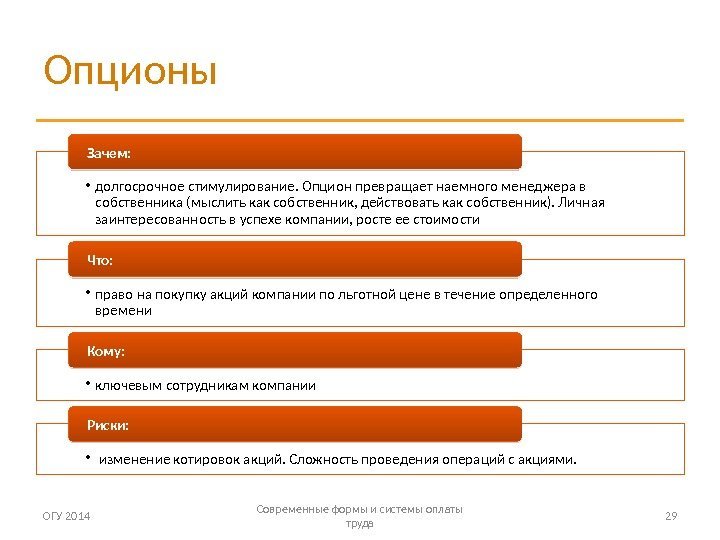 Опционы

Зачем:

• долгосрочное стимулирование. Опцион превращает наемного менеджера в собственника (мыслить как собственник, действовать как собственник). Личная заинтересованность в успехе компании, росте ее стоимости

Что:

• право на покупку акций компании по льготной цене в течение определенного времени

Кому:

• ключевым сотрудникам компании

Риски:

• изменение котировок акций. Сложность проведения операций с акциями.

ОГУ 2014

Современные формы и системы оплаты труда

29